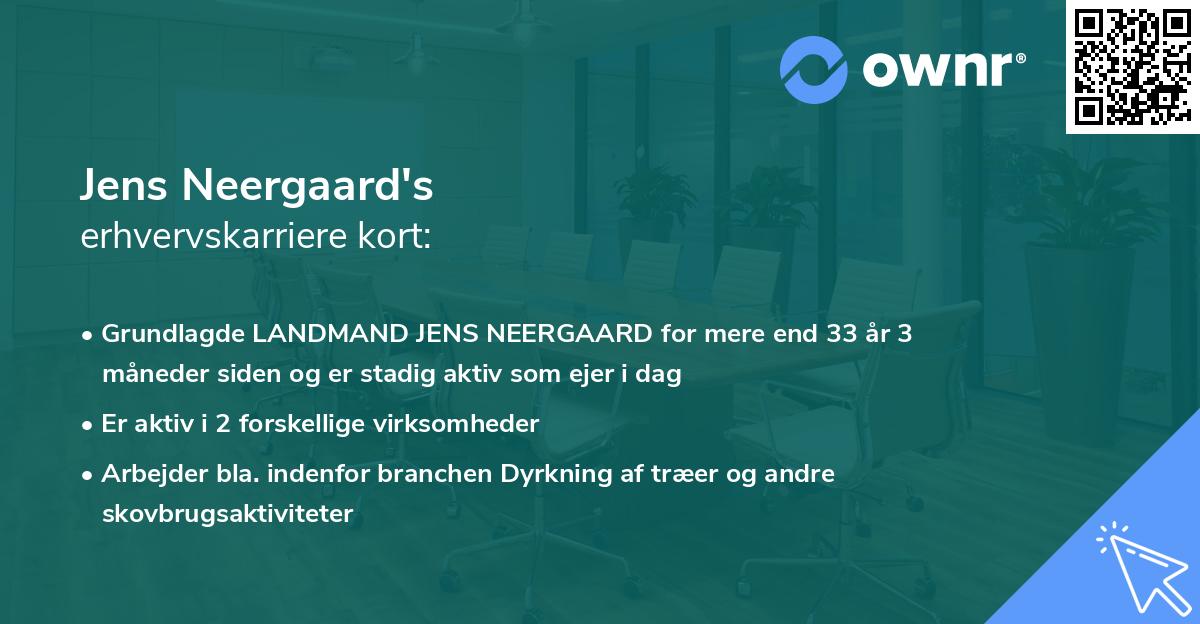 ownr®

Jens Neergaard's
erhvervskarriere kort:

• Grundlagde LANDMAND JENS NEERGAARD for mere end 33 år 3 måneder siden og er stadig aktiv som ejer i dag

• Er aktiv i 2 forskellige virksomheder

• Arbejder bla. indenfor branchen Dyrkning af træer og andre skovbrugsaktiviteter